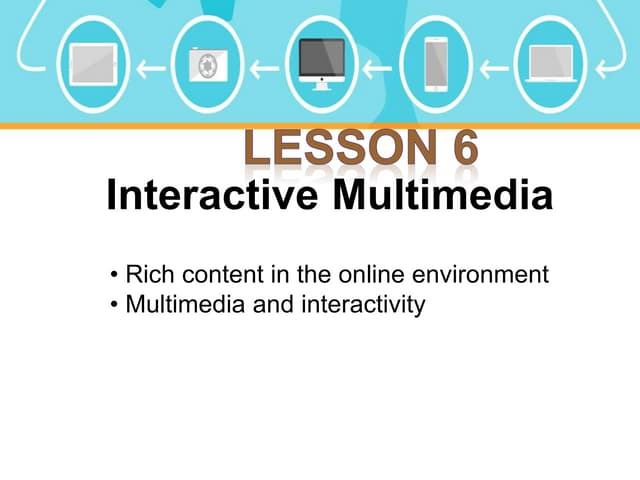 LESSON 6

Interactive Multimedia

• Rich content in the online environment
• Multimedia and interactivity